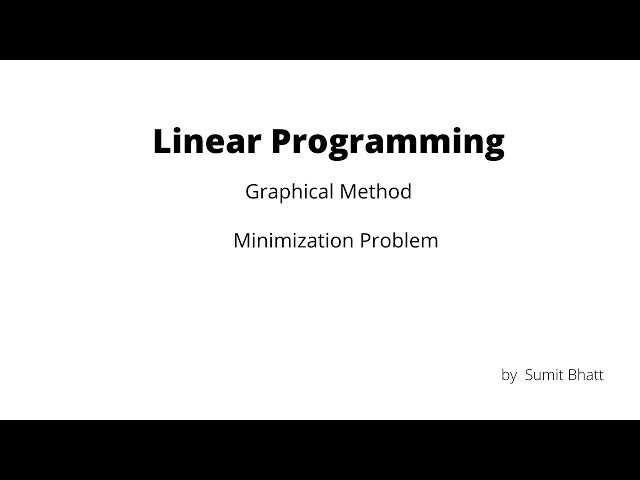 Linear Programming

Graphical Method

Minimization Problem

by Sumit Bhatt